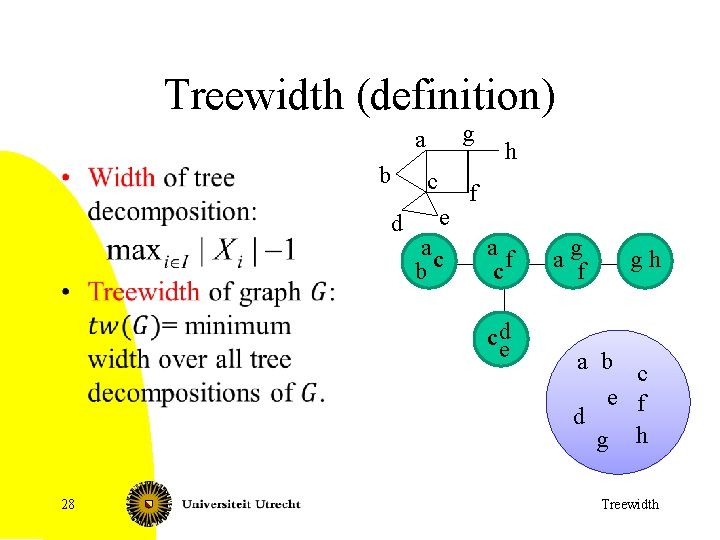 Treewidth (definition)

• Width of tree decomposition: $\max_{i \in I} |X_i| - 1$

• Treewidth of graph $G$: $tw(G)$= minimum width over all tree decompositions of $G$.

a g h b c f d e

a b c

a c f

a g f

g h

c d e

a b c e f d g h

28

Universiteit Utrecht

Treewidth